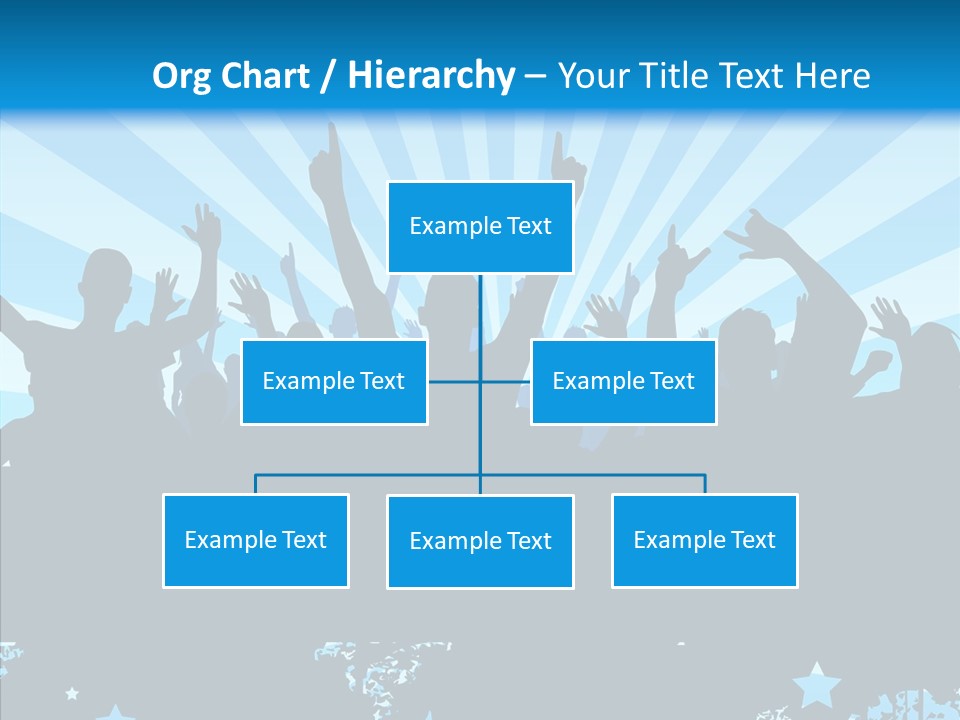 Org Chart / Hierarchy – Your Title Text Here

Example Text

Example Text

Example Text

Example Text

Example Text

Example Text